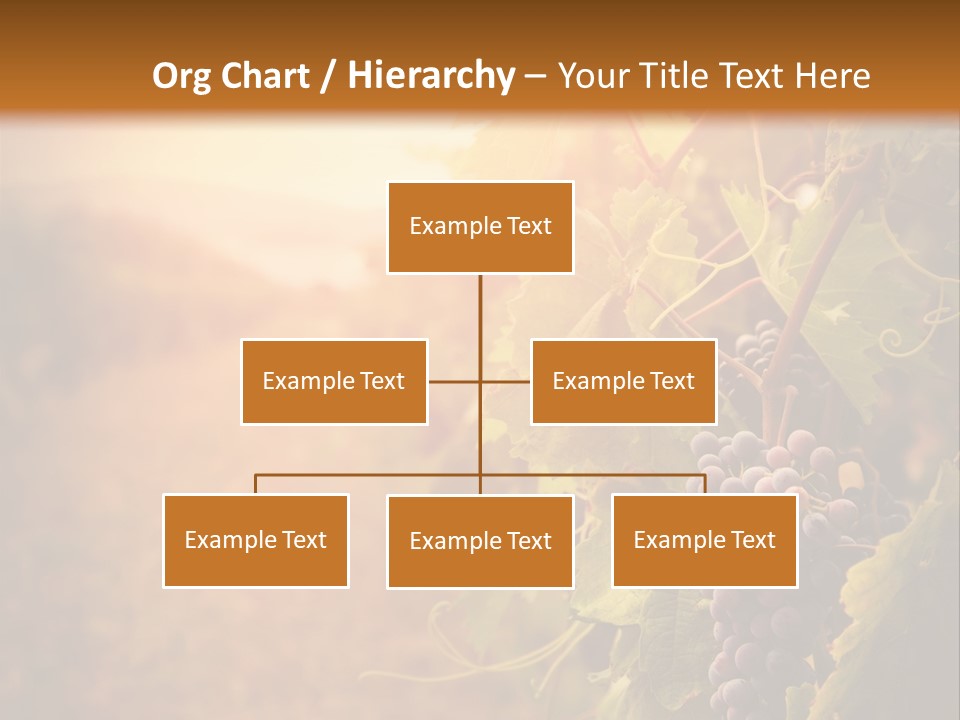 Org Chart / Hierarchy – Your Title Text Here

Example Text

Example Text

Example Text

Example Text

Example Text

Example Text